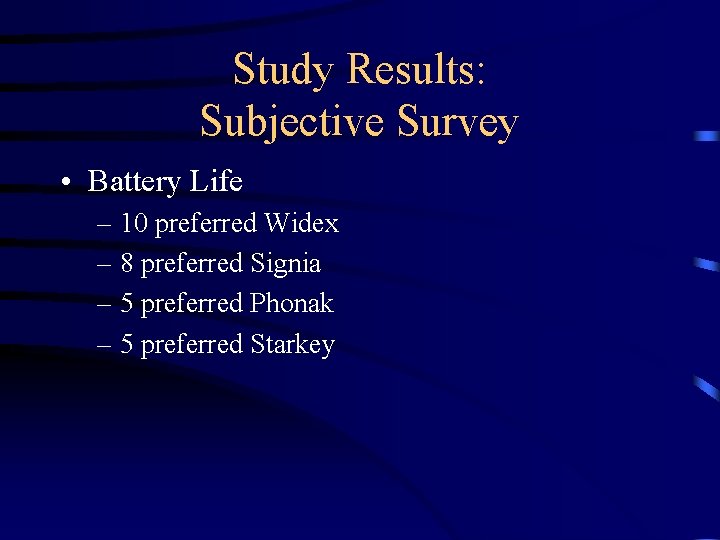 Study Results:
Subjective Survey

• Battery Life
– 10 preferred Widex
– 8 preferred Signia
– 5 preferred Phonak
– 5 preferred Starkey